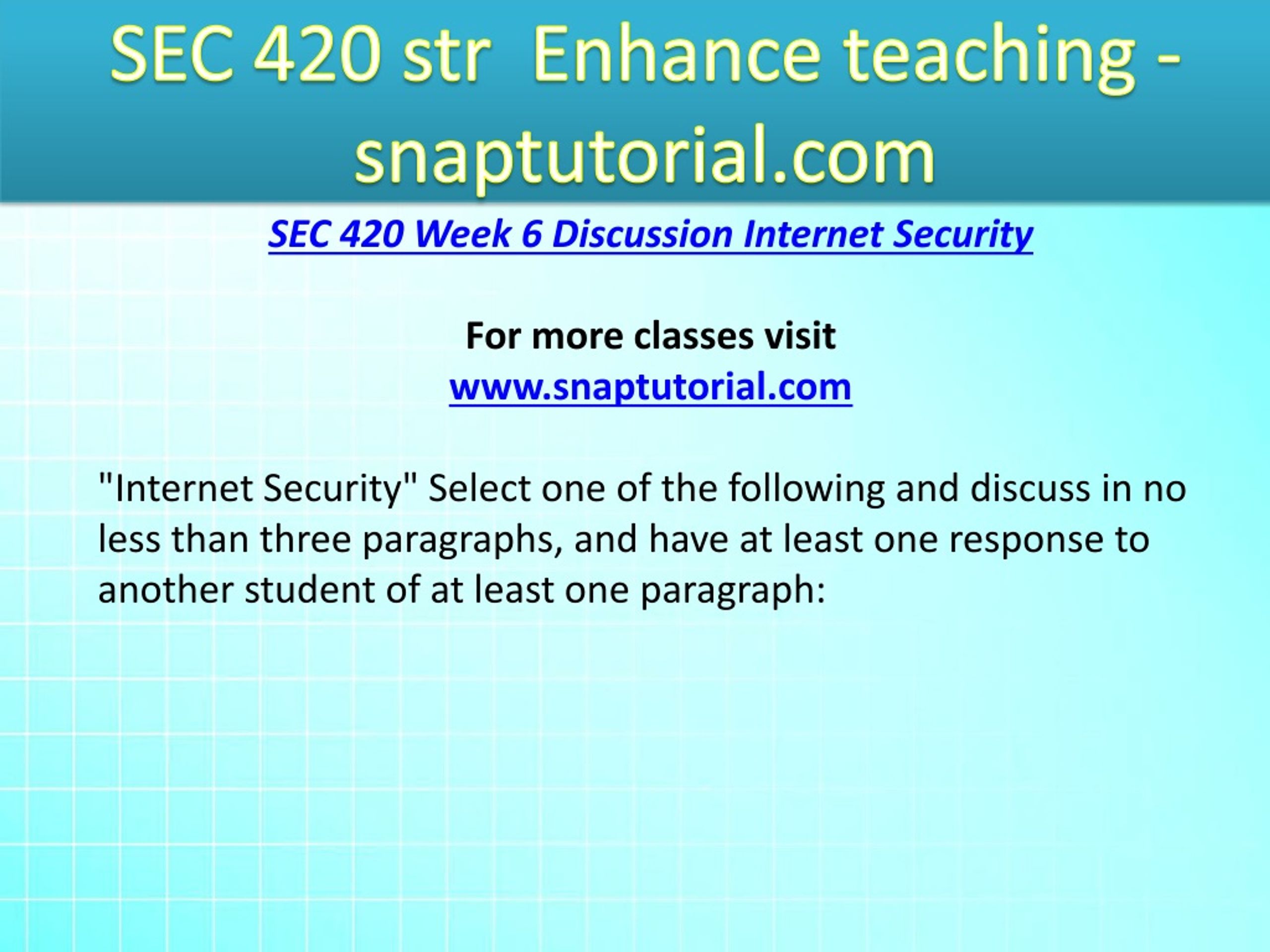 SEC 420 str  Enhance teaching - snaptutorial.com

SEC 420 Week 6 Discussion Internet Security

For more classes visit
www.snaptutorial.com

"Internet Security" Select one of the following and discuss in no less than three paragraphs, and have at least one response to another student of at least one paragraph: